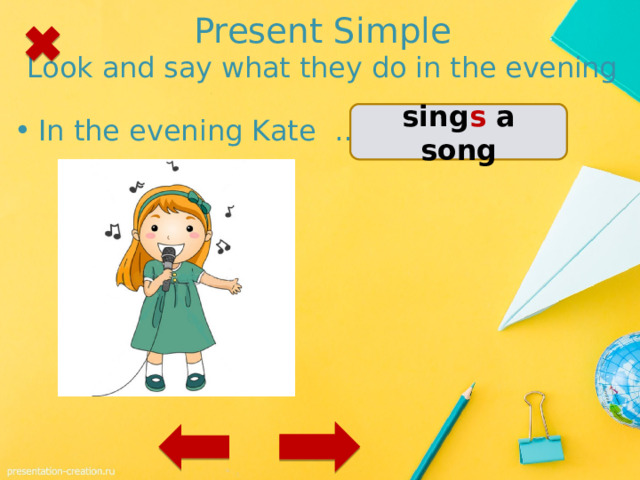 Present Simple
Look and say what they do in the evening

• In the evening Kate ...

sings a song

presentation-creation.ru